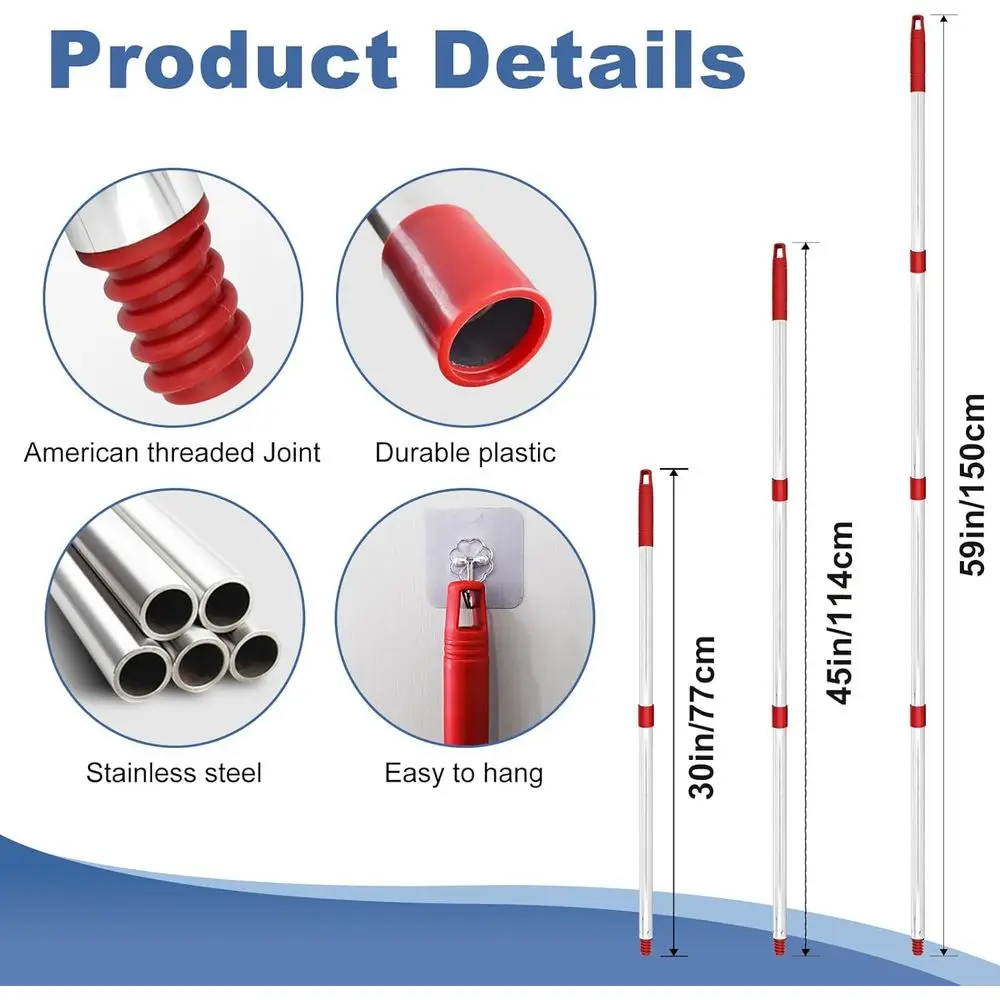 Product Details

American threaded Joint

Durable plastic

Stainless steel

Easy to hang

30in/77cm

45in/114cm

59in/150cm